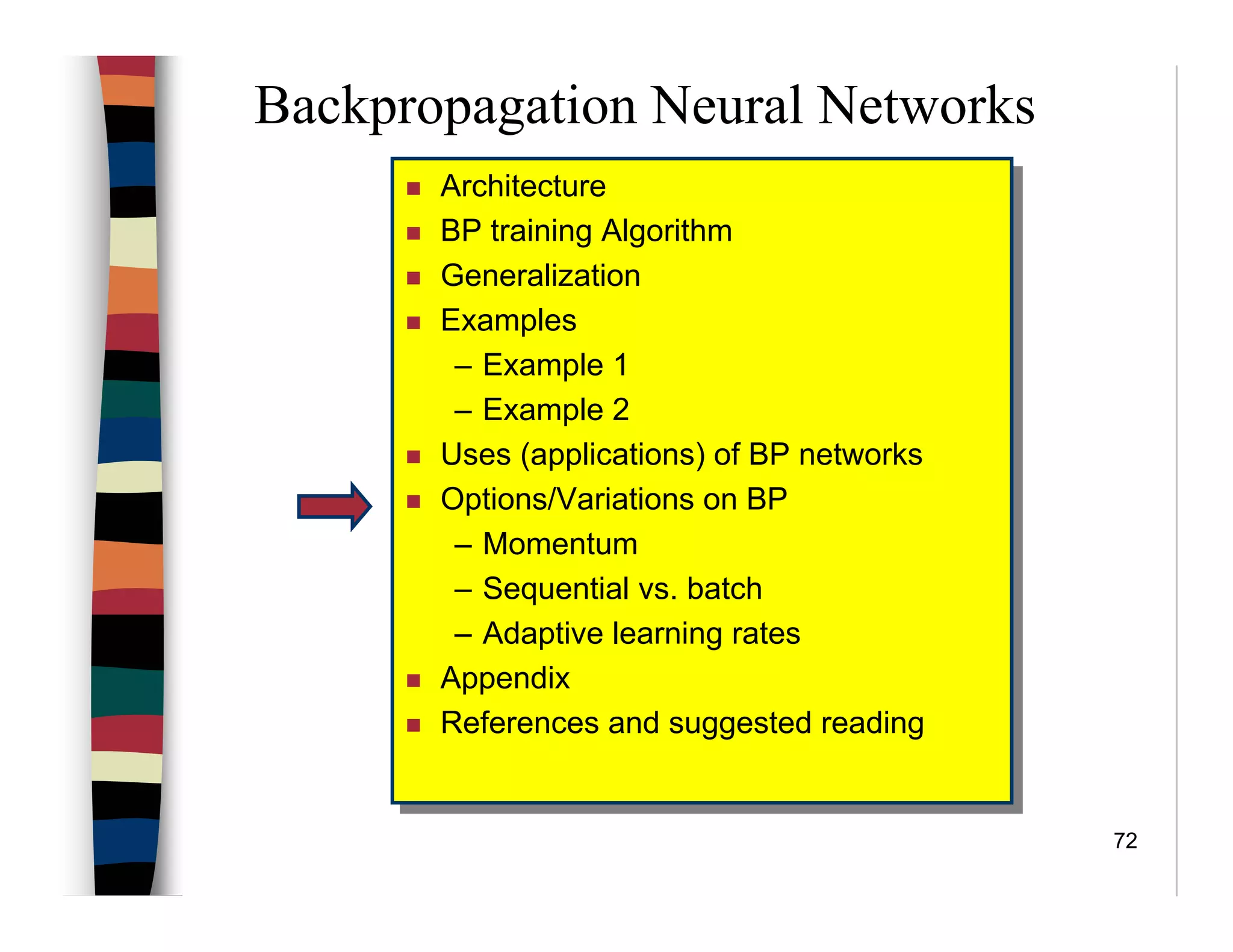 Backpropagation Neural Networks

■ Architecture
■ BP training Algorithm
■ Generalization
■ Examples
– Example 1
– Example 2
■ Uses (applications) of BP networks
■ Options/Variations on BP
– Momentum
– Sequential vs. batch
– Adaptive learning rates
■ Appendix
■ References and suggested reading

72